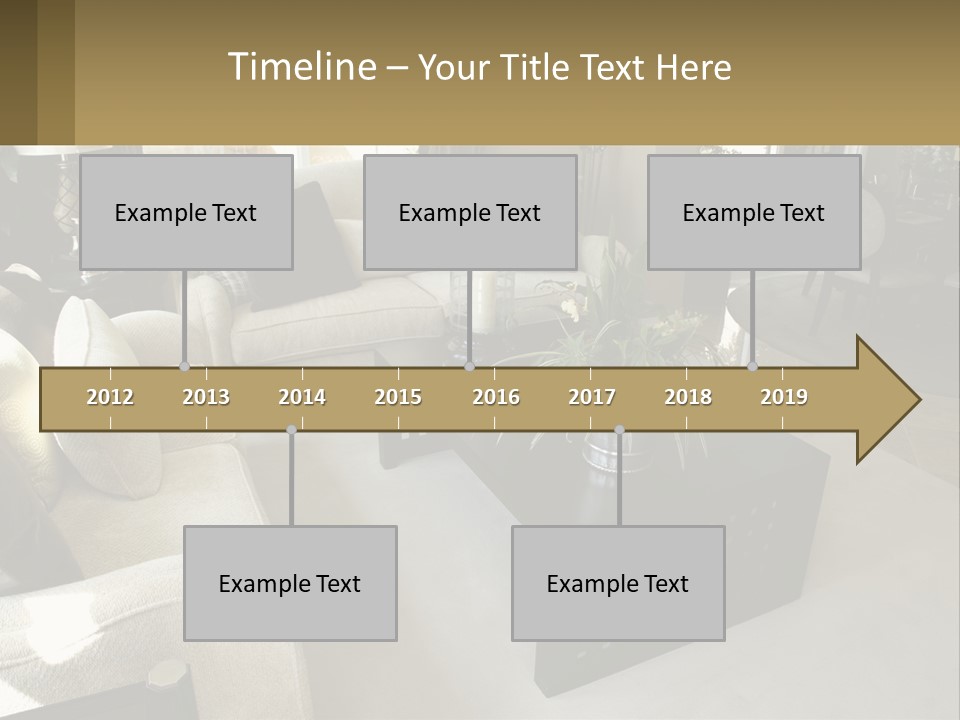 Timeline – Your Title Text Here

Example Text

Example Text

Example Text

2012 2013 2014 2015 2016 2017 2018 2019

Example Text

Example Text